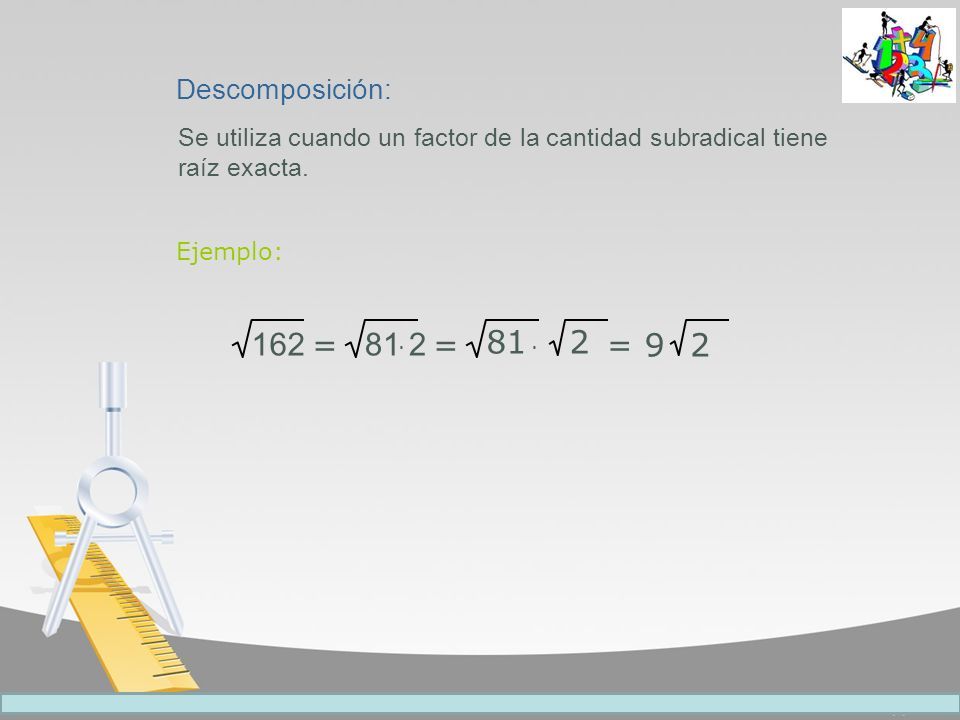 Descomposición:

Se utiliza cuando un factor de la cantidad subradical tiene raíz exacta.

Ejemplo:

$\sqrt{162} = \sqrt{81 \cdot 2} = \sqrt{81} \cdot \sqrt{2} = 9\sqrt{2}$